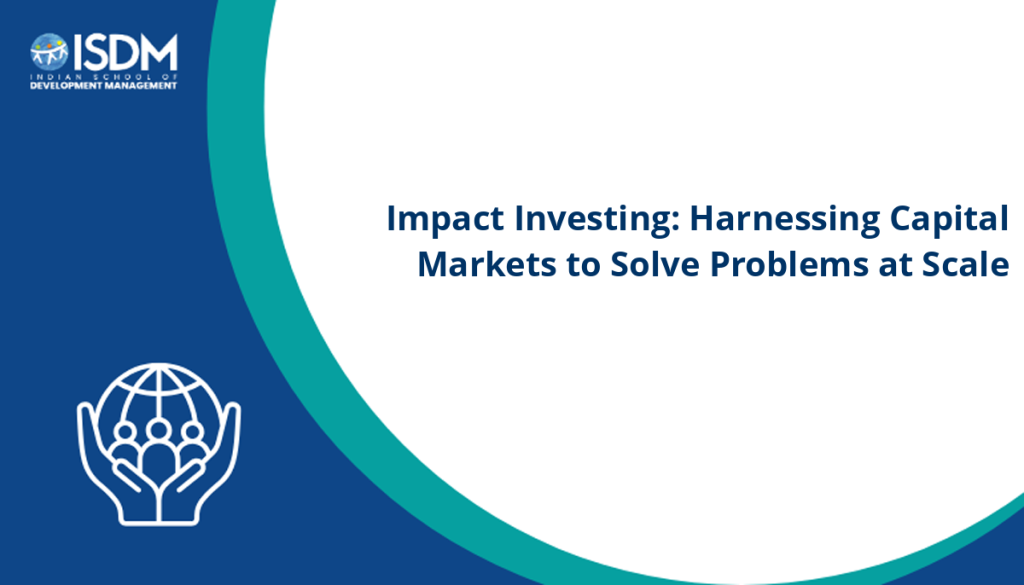 ISDM
INDIAN SCHOOL OF
DEVELOPMENT MANAGEMENT

Impact Investing: Harnessing Capital Markets to Solve Problems at Scale